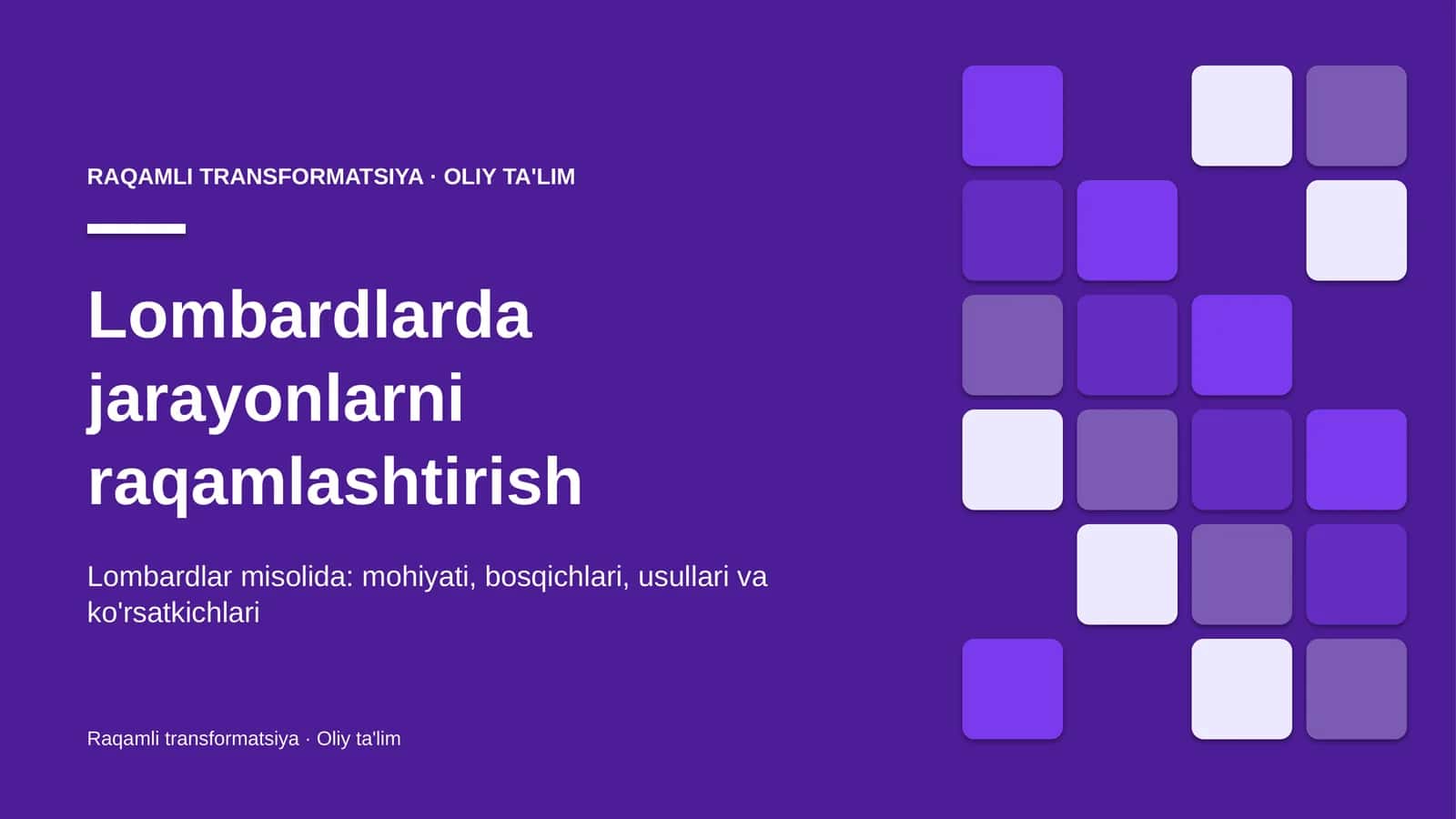 RAQAMLI TRANSFORMATSIYA · OLIY TA'LIM

Lombardlarda jarayonlarni raqamlashtirish

Lombardlar misolida: mohiyati, bosqichlari, usullari va ko'rsatkichlari

Raqamli transformatsiya · Oliy ta'lim